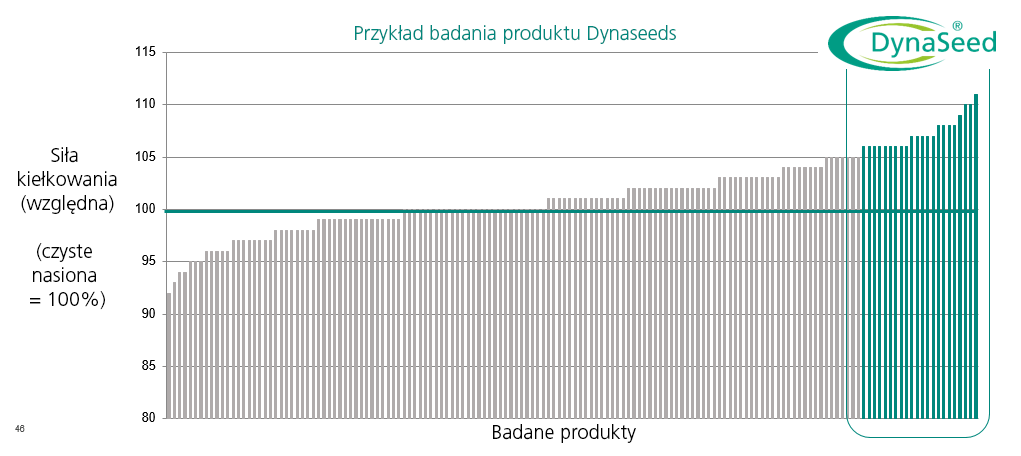 Przykład badania produktu Dynaseeds

DynaSeed®

Siła kiełkowania (względna)

(czyste nasiona = 100%)

115
110
105
100
95
90
85
80

Badane produkty

46